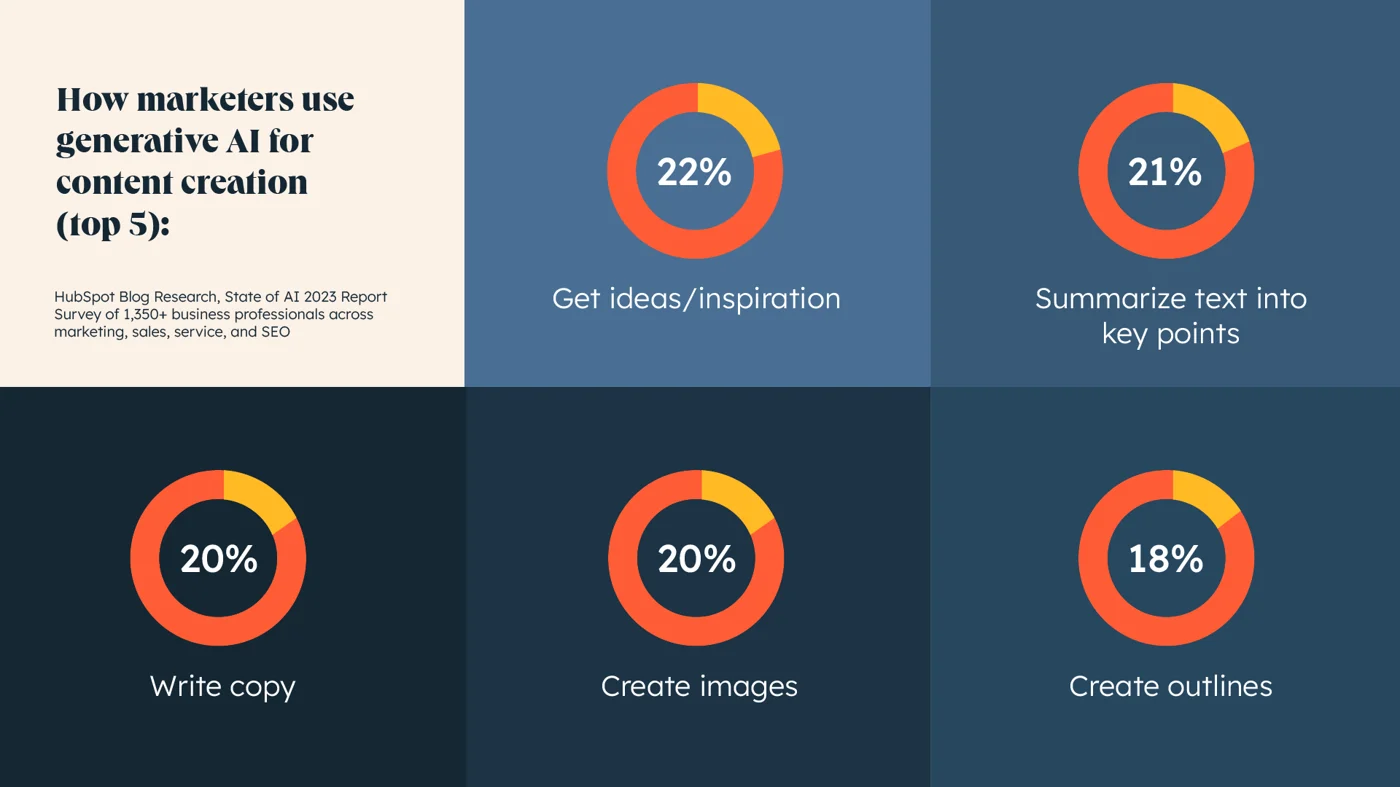 How marketers use generative AI for content creation (top 5):

HubSpot Blog Research, State of AI 2023 Report
Survey of 1,350+ business professionals across marketing, sales, service, and SEO

22%
Get ideas/inspiration

21%
Summarize text into key points

20%
Write copy

20%
Create images

18%
Create outlines